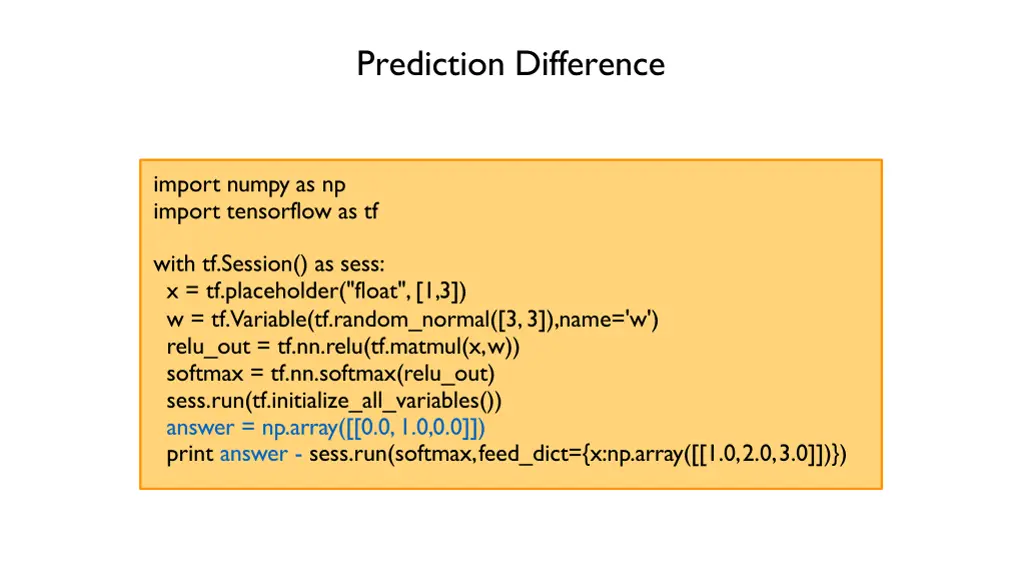 Prediction Difference

import numpy as np
import tensorflow as tf

with tf.Session() as sess:
  x = tf.placeholder("float", [1,3])
  w = tf.Variable(tf.random_normal([3, 3]),name='w')
  relu_out = tf.nn.relu(tf.matmul(x, w))
  softmax = tf.nn.softmax(relu_out)
  sess.run(tf.initialize_all_variables())
  answer = np.array([[0.0, 1.0,0.0]])
  print answer - sess.run(softmax,feed_dict={x:np.array([[1.0, 2.0, 3.0]])})